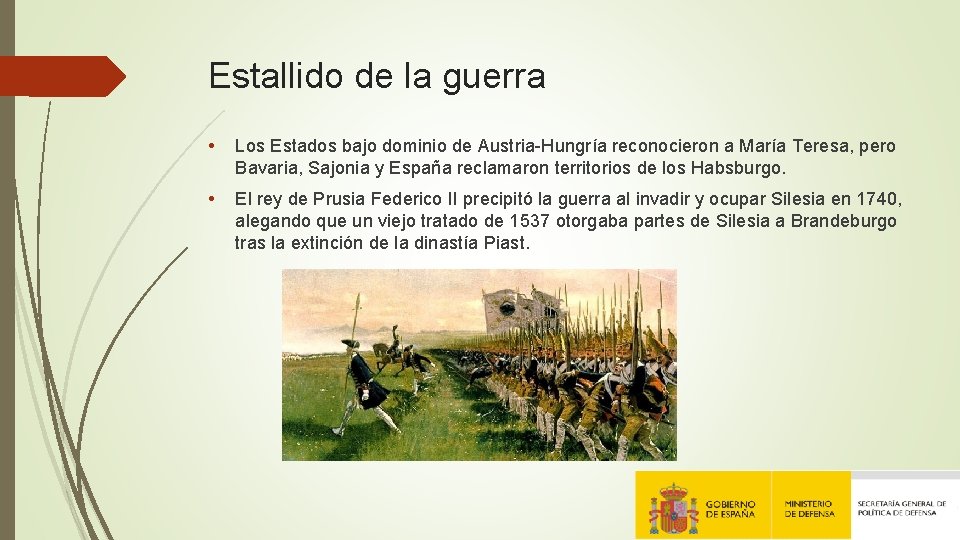 Estallido de la guerra

• Los Estados bajo dominio de Austria-Hungría reconocieron a María Teresa, pero Bavaria, Sajonia y España reclamaron territorios de los Habsburgo.

• El rey de Prusia Federico II precipitó la guerra al invadir y ocupar Silesia en 1740, alegando que un viejo tratado de 1537 otorgaba partes de Silesia a Brandeburgo tras la extinción de la dinastía Piast.

GOBIERNO DE ESPAÑA
MINISTERIO DE DEFENSA
SECRETARÍA GENERAL DE POLÍTICA DE DEFENSA